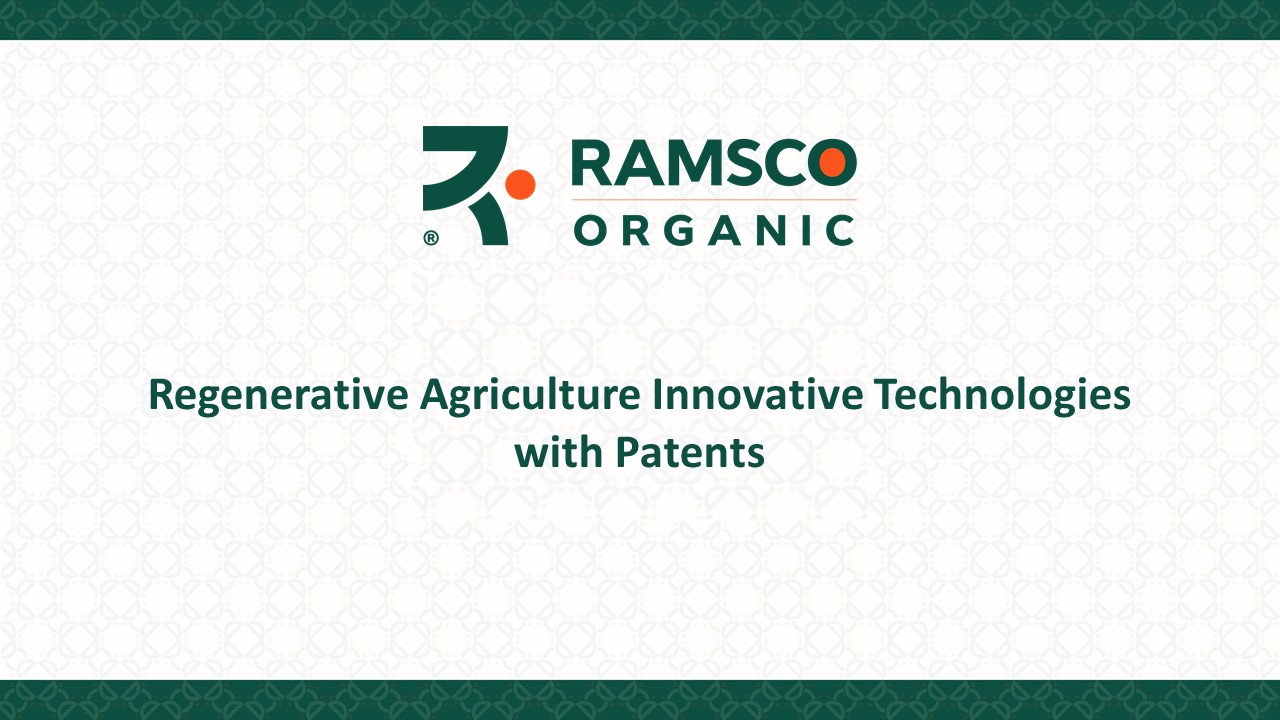 ®
RAMSCO
ORGANIC

Regenerative Agriculture Innovative Technologies with Patents